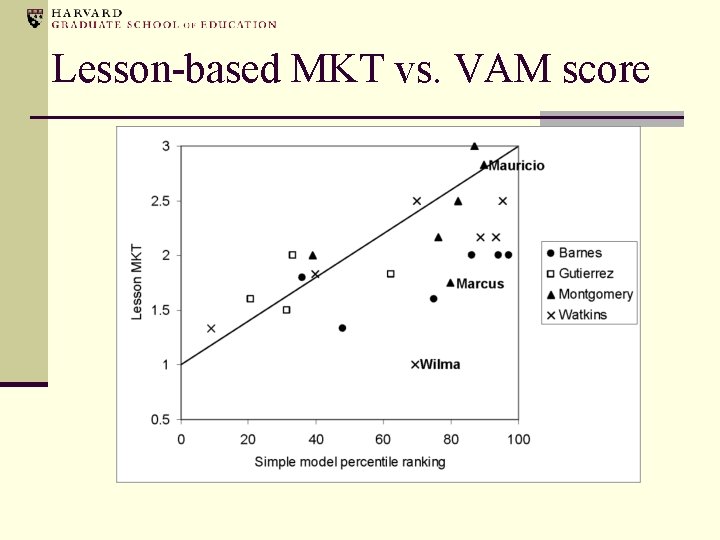 HARVARD
GRADUATE SCHOOL OF EDUCATION

Lesson-based MKT vs. VAM score

3
2.5
2
1.5
1
0.5
Lesson MKT

Mauricio
Marcus
Wilma

0
20
40
60
80
100
Simple model percentile ranking

Barnes
Gutierrez
Montgomery
Watkins